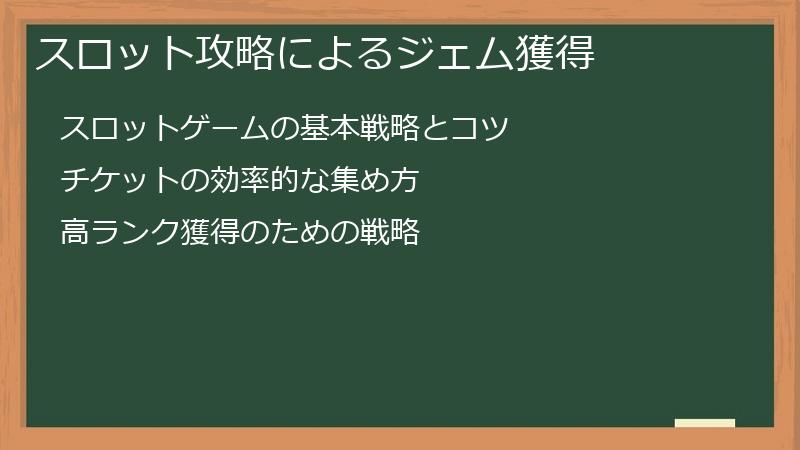 スロット攻略によるジェム獲得

スロットゲームの基本戦略とコツ

チケットの効率的な集め方

高ランク獲得のための戦略